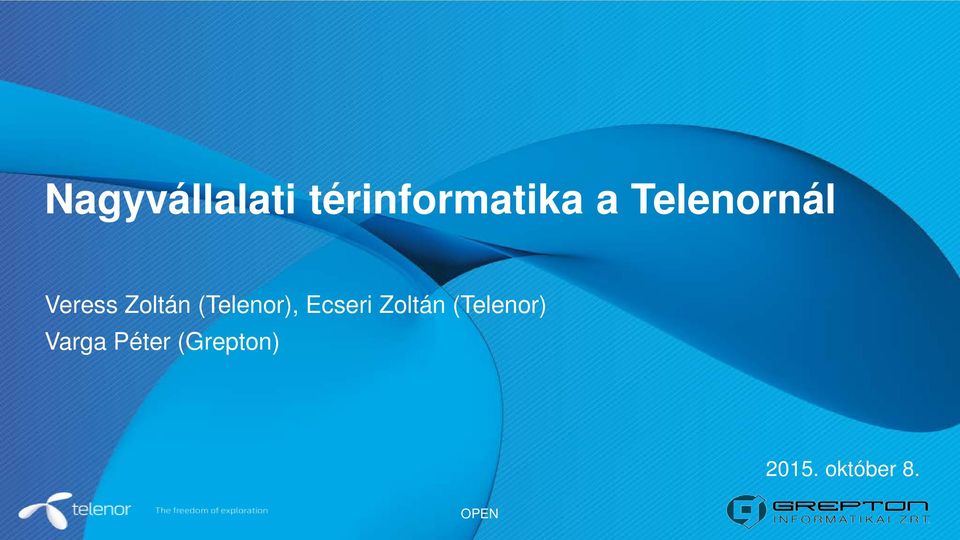 Nagyvállalati térinformatika a Telenornál

Veress Zoltán (Telenor), Ecseri Zoltán (Telenor)
Varga Péter (Grepton)

2015. október 8.

telenor The freedom of exploration

OPEN

GREPTON INFORMATIKAI ZRT